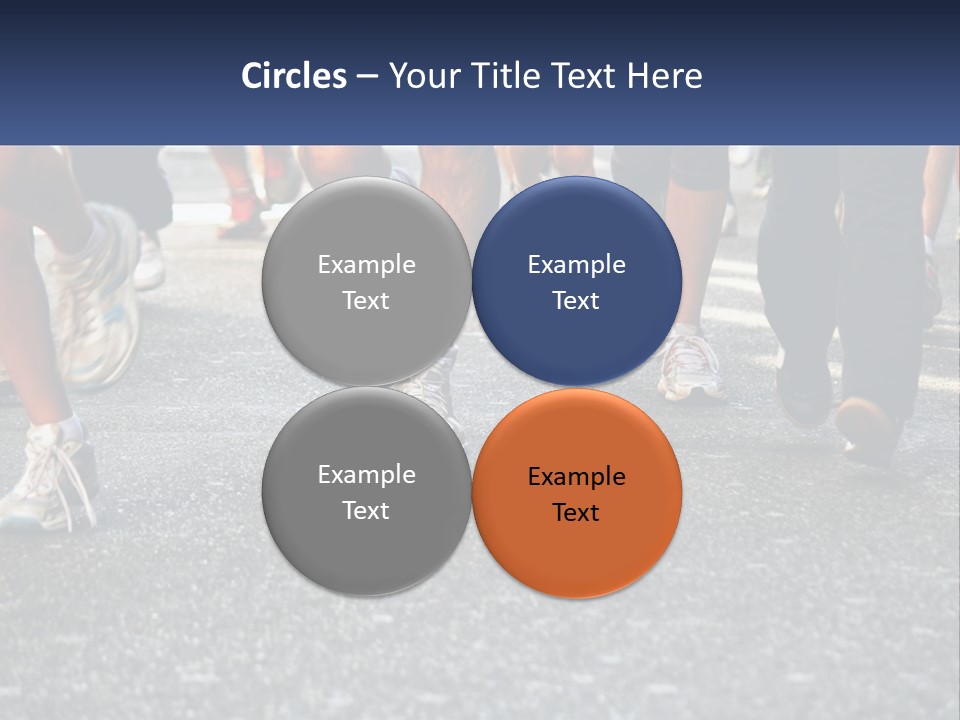 Circles – Your Title Text Here

Example Text

Example Text

Example Text

Example Text